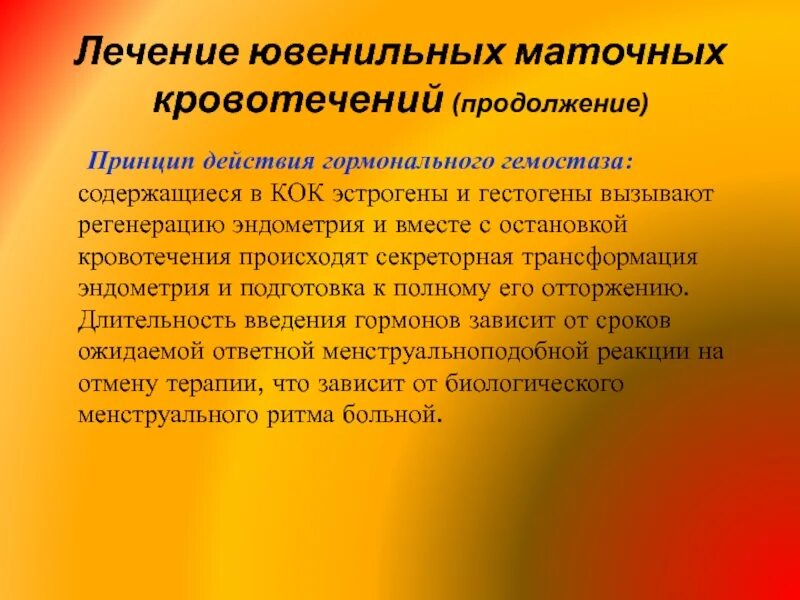 Лечение ювенильных маточных кровотечений (продолжение)

Принцип действия гормонального гемостаза: содержащиеся в КОК эстрогены и гестогены вызывают регенерацию эндометрия и вместе с остановкой кровотечения происходят секреторная трансформация эндометрия и подготовка к полному его отторжению. Длительность введения гормонов зависит от сроков ожидаемой ответной менструальноподобной реакции на отмену терапии, что зависит от биологического менструального ритма больной.